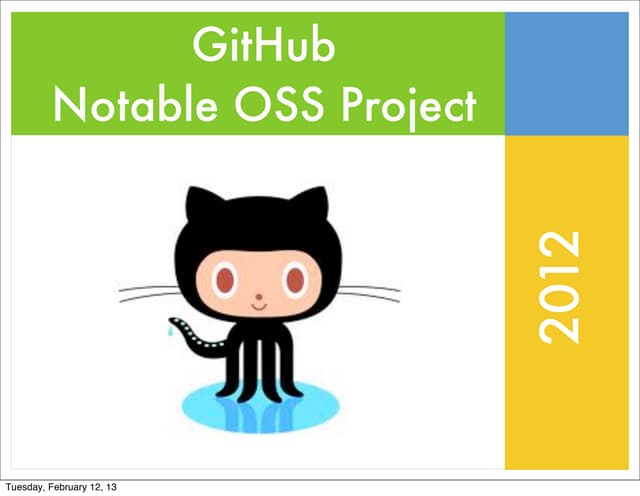 GitHub
Notable OSS Project

2012

Tuesday, February 12, 13